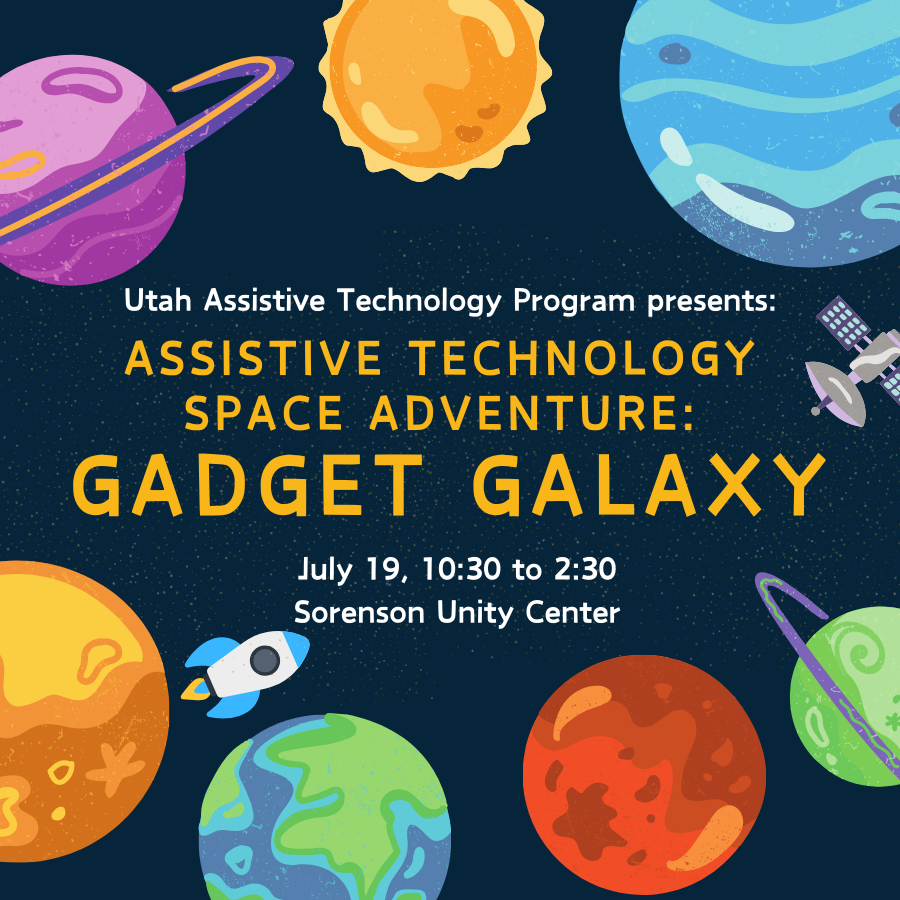 Utah Assistive Technology Program presents:

ASSISTIVE TECHNOLOGY SPACE ADVENTURE:

GADGET GALAXY

July 19, 10:30 to 2:30
Sorenson Unity Center